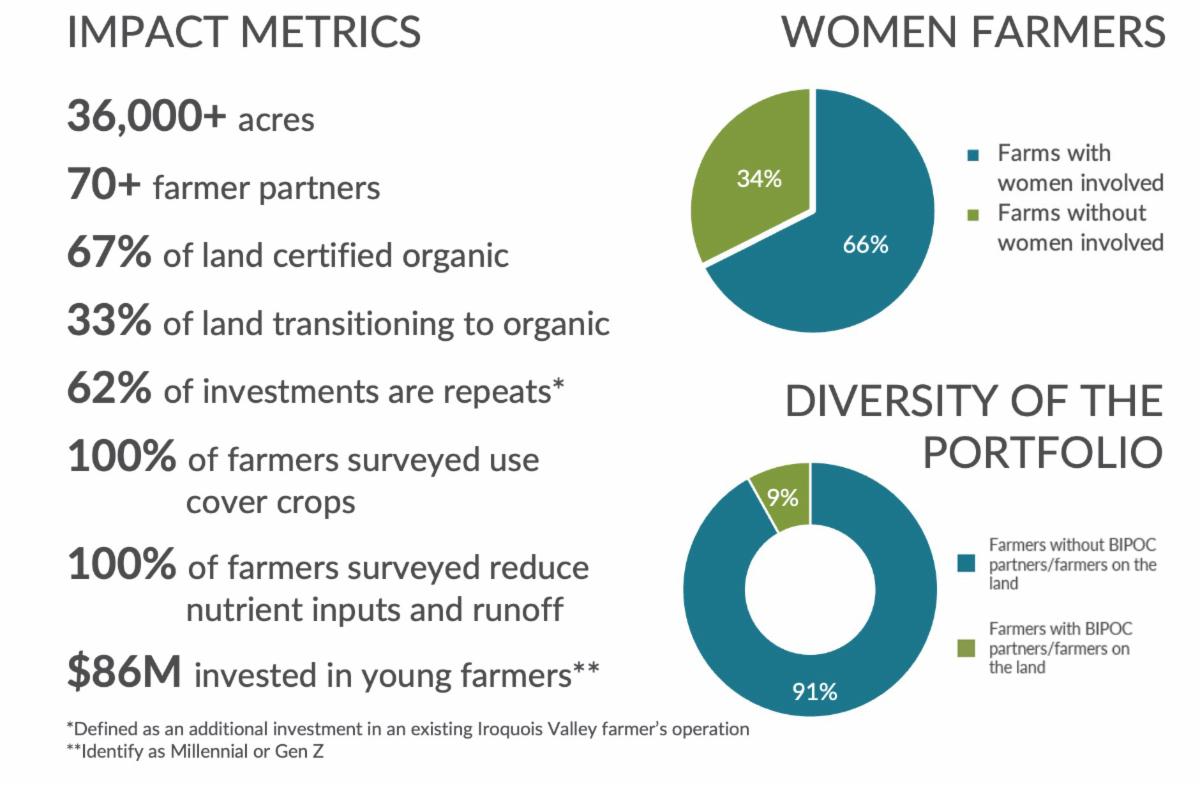 IMPACT METRICS

36,000+ acres

70+ farmer partners

67% of land certified organic

33% of land transitioning to organic

62% of investments are repeats*

100% of farmers surveyed use cover crops

100% of farmers surveyed reduce nutrient inputs and runoff

$86M invested in young farmers**

*Defined as an additional investment in an existing Iroquois Valley farmer's operation
**Identify as Millennial or Gen Z

WOMEN FARMERS

34%

66%

Farms with women involved
Farms without women involved

DIVERSITY OF THE PORTFOLIO

9%

91%

Farmers without BIPOC partners/farmers on the land

Farmers with BIPOC partners/farmers on the land